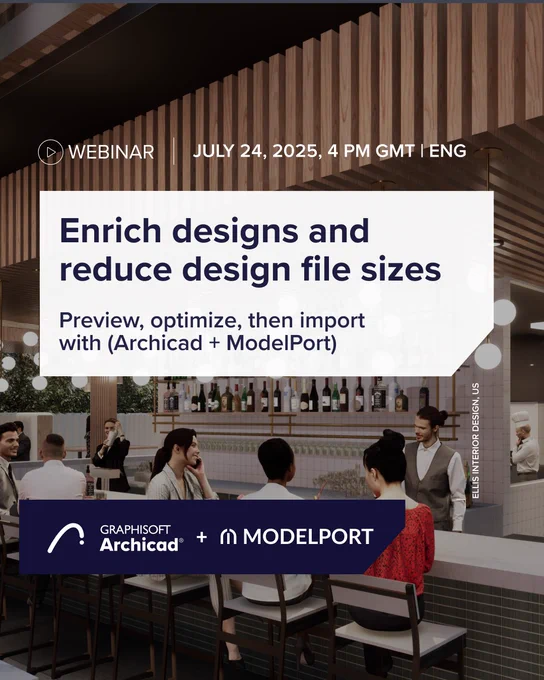 WEBINAR | JULY 24, 2025, 4 PM GMT | ENG

Enrich designs and reduce design file sizes

Preview, optimize, then import with (Archicad + ModelPort)

ELLIS INTERIOR DESIGN, US

GRAPHISOFT Archicad® + MODELPORT